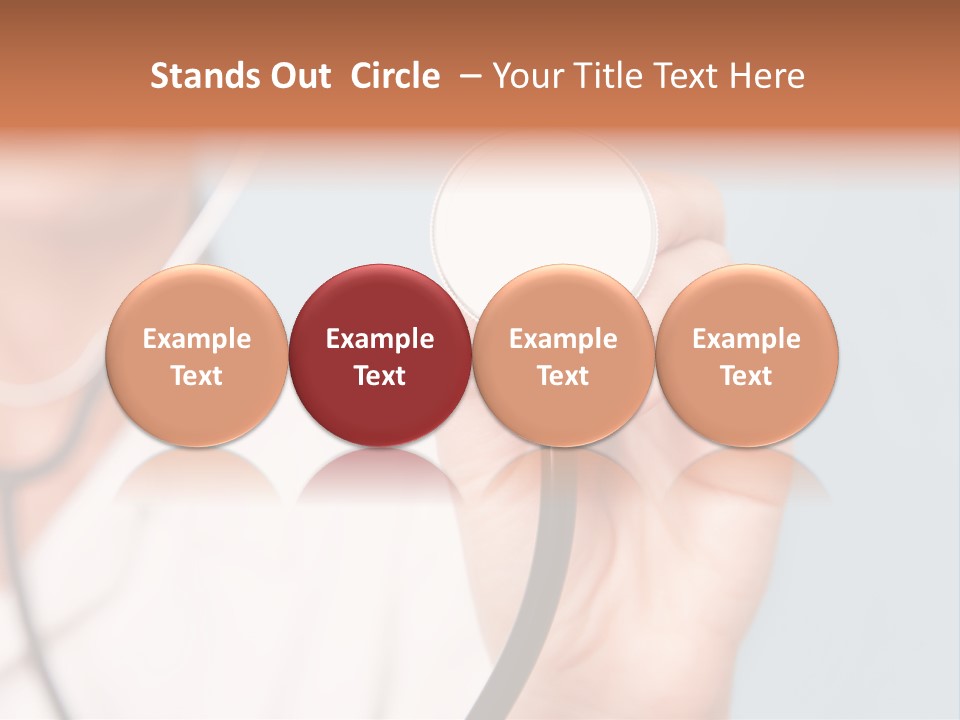 Stands Out Circle – Your Title Text Here

Example Text

Example Text

Example Text

Example Text